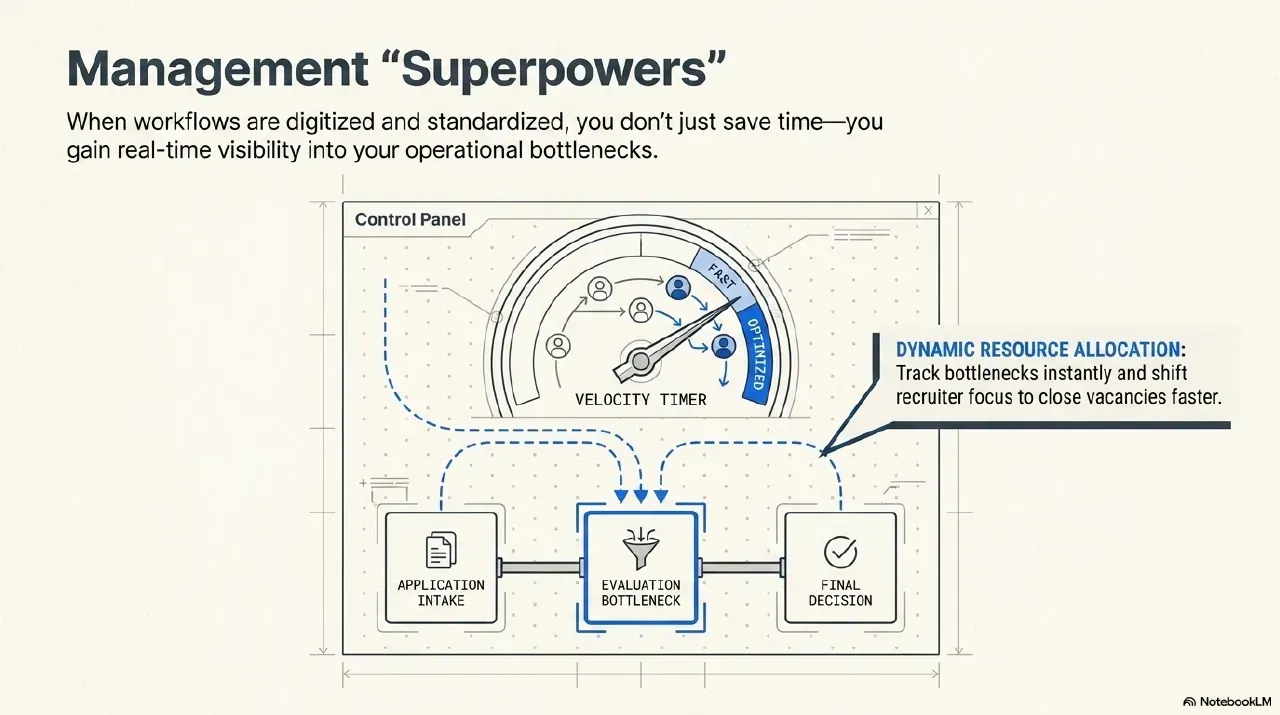 Management “Superpowers”

When workflows are digitized and standardized, you don’t just save time—you gain real-time visibility into your operational bottlenecks.

Control Panel

FAST

OPTIMIZED

VELOCITY TIMER

DYNAMIC RESOURCE ALLOCATION: Track bottlenecks instantly and shift recruiter focus to close vacancies faster.

APPLICATION INTAKE

EVALUATION BOTTLENECK

FINAL DECISION

NotebookLM